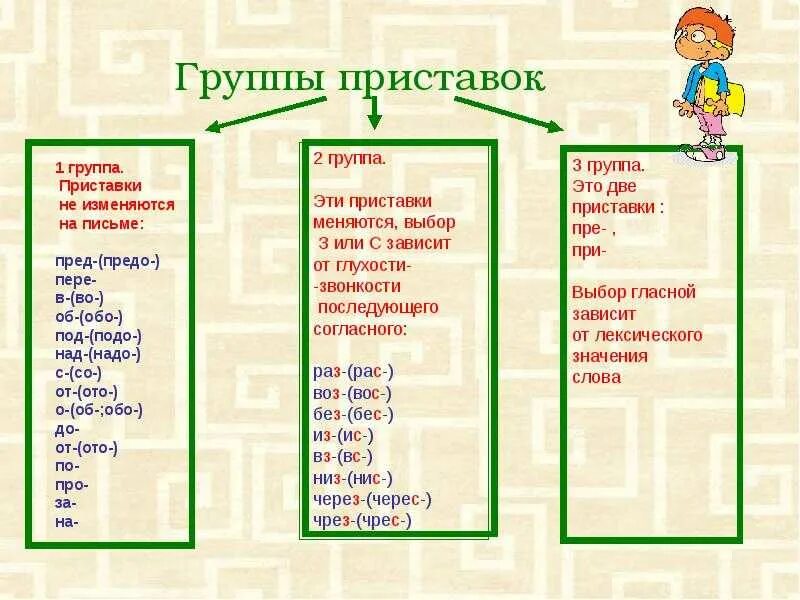 Группы приставок

1 группа.
Приставки не изменяются на письме:

пред-(предо-)
пере-
в-(во-)
об-(обо-)
под-(подо-)
над-(надо-)
с-(со-)
от-(ото-)
о-(об-;обо-)
до-
от-(ото-)
по-
про-
за-
на-

2 группа.

Эти приставки меняются, выбор З или С зависит от глухости- -звонкости последующего согласного:

раз-(рас-)
воз-(вос-)
без-(бес-)
из-(ис-)
вз-(вс-)
низ-(нис-)
через-(черес-)
чрез-(чрес-)

3 группа.
Это две приставки :
пре- ,
при-

Выбор гласной зависит от лексического значения слова